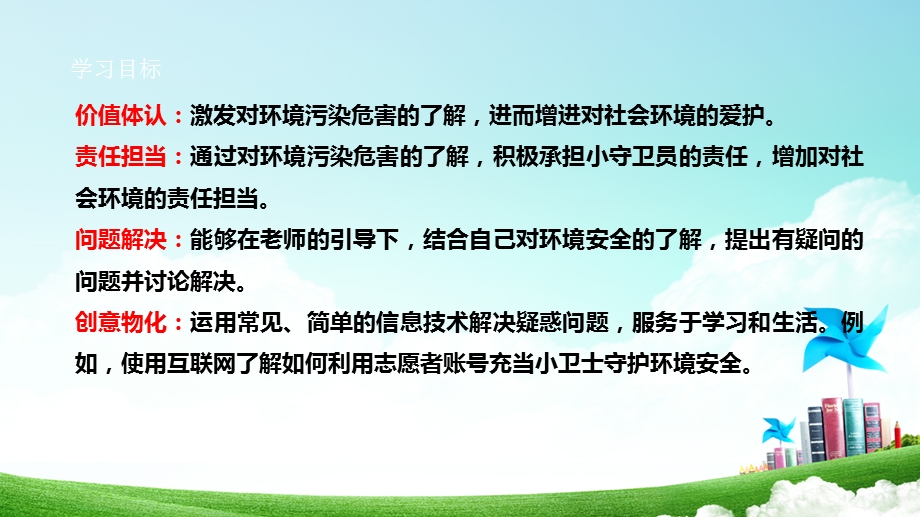 学习目标

价值体认：激发对环境污染危害的了解，进而增进对社会环境的爱护。

责任担当：通过对环境污染危害的了解，积极承担小守卫员的责任，增加对社会环境的责任担当。

问题解决：能够在老师的引导下，结合自己对环境安全的了解，提出有疑问的问题并讨论解决。

创意物化：运用常见、简单的信息技术解决疑惑问题，服务于学习和生活。例如，使用互联网了解如何利用志愿者账号充当小卫士守护环境安全。